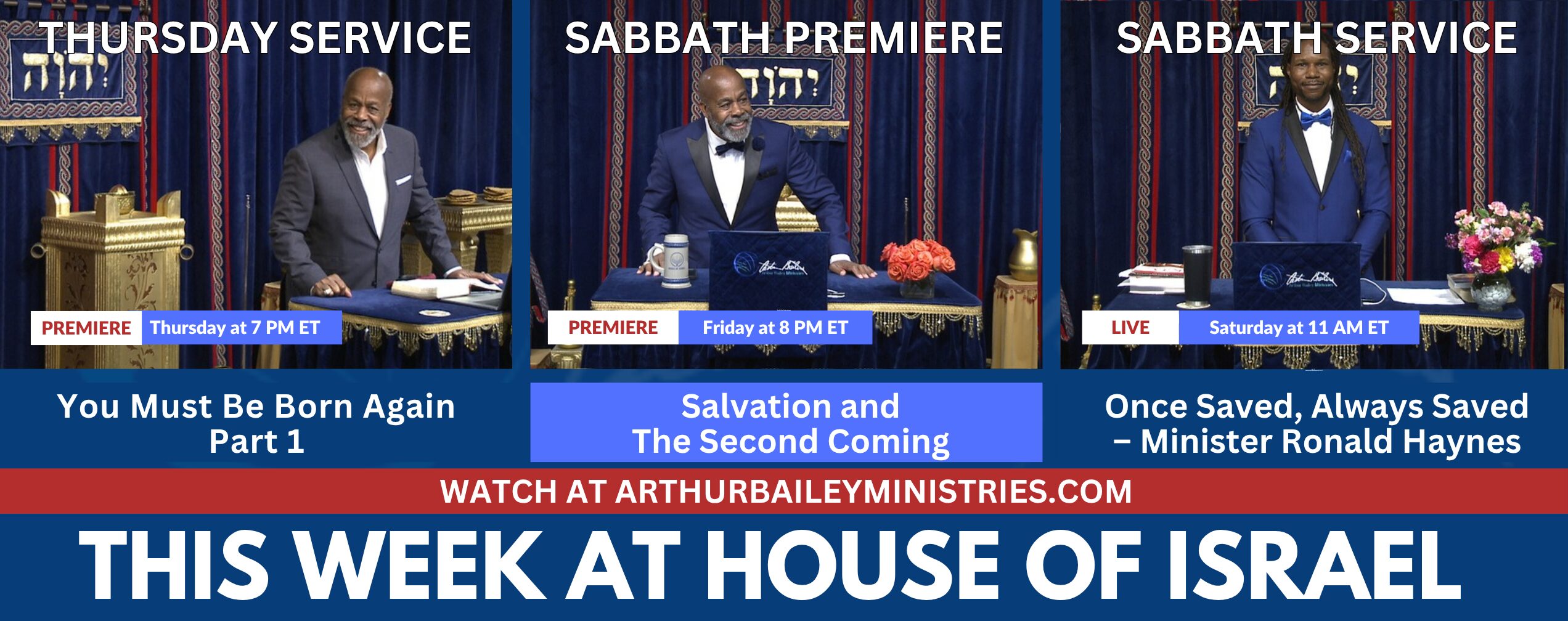 THURSDAY SERVICE

יהוה

PREMIERE Thursday at 7 PM ET

You Must Be Born Again Part 1

SABBATH PREMIERE

יהוה

PREMIERE Friday at 8 PM ET

Salvation and The Second Coming

SABBATH SERVICE

יהוה

LIVE Saturday at 11 AM ET

Once Saved, Always Saved – Minister Ronald Haynes

WATCH AT ARTHURBAILEYMINISTRIES.COM

THIS WEEK AT HOUSE OF ISRAEL